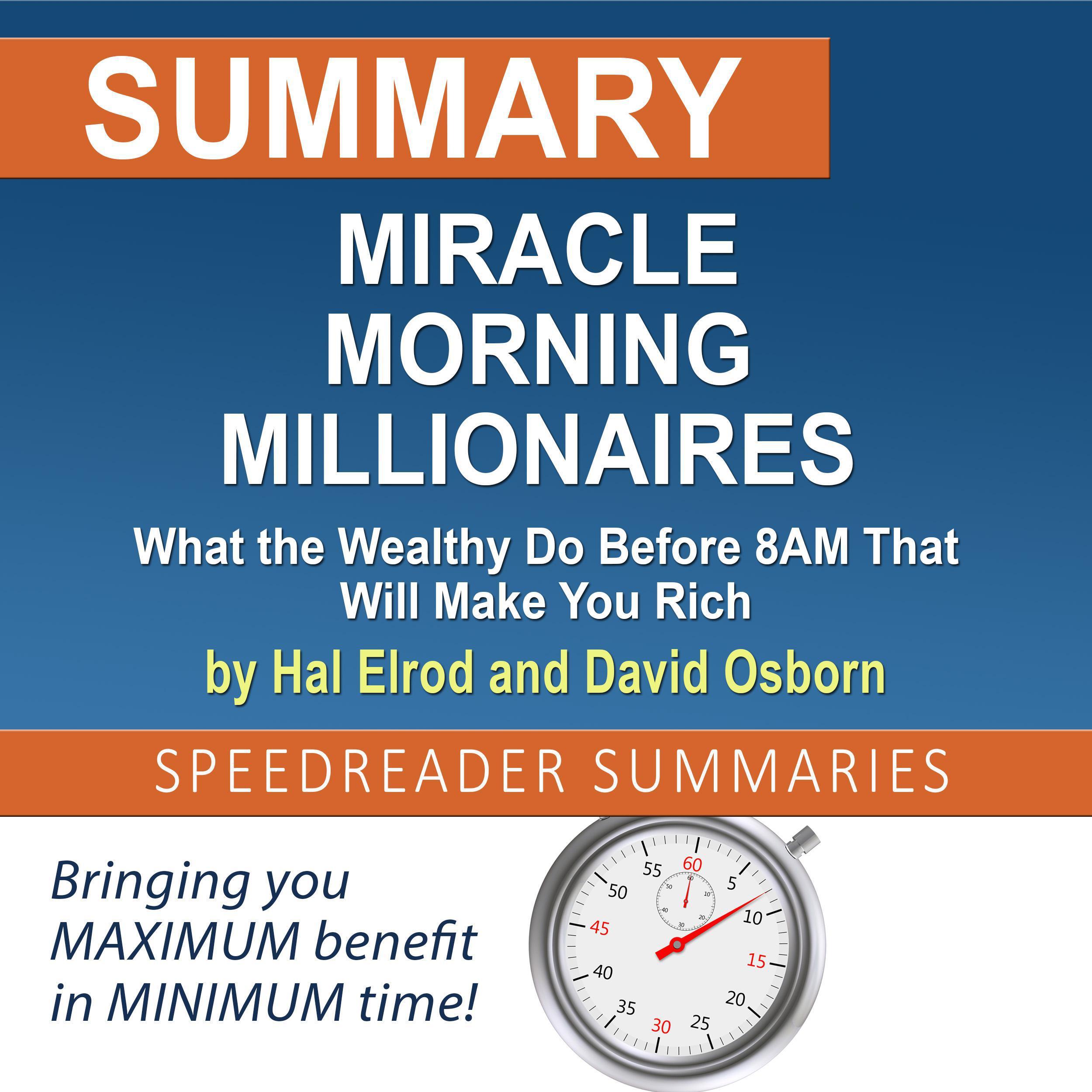 SUMMARY

MIRACLE MORNING MILLIONAIRES

What the Wealthy Do Before 8AM That Will Make You Rich

by Hal Elrod and David Osborn

SPEEDREADER SUMMARIES

Bringing you MAXIMUM benefit in MINIMUM time!

60 5 10 15 20 25 30 35 40 45 50 55

60 10 20 30 40 50